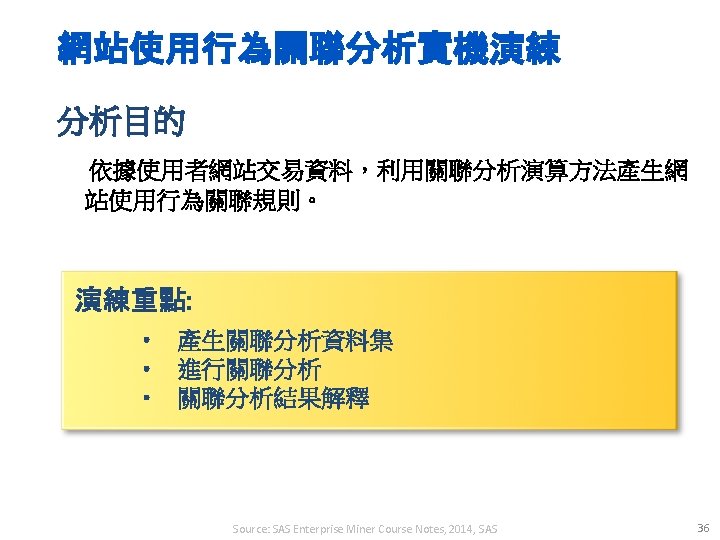 網站使用行為關聯分析實機演練

分析目的

依據使用者網站交易資料，利用關聯分析演算方法產生網站使用行為關聯規則。

演練重點:

• 產生關聯分析資料集
• 進行關聯分析
• 關聯分析結果解釋

Source: SAS Enterprise Miner Course Notes, 2014, SAS

36